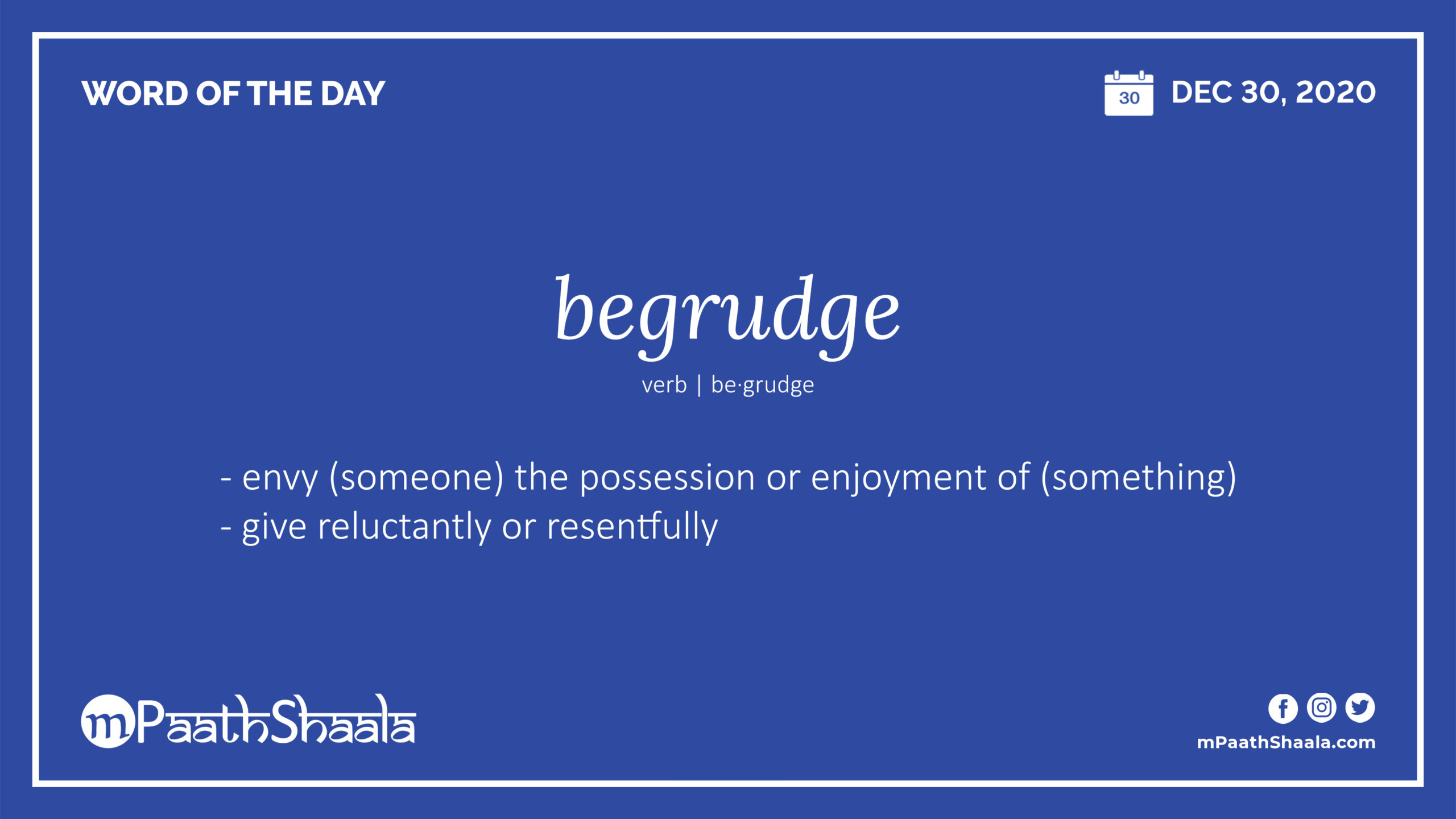 WORD OF THE DAY

30 DEC 30, 2020

begrudge

verb | be·grudge

- envy (someone) the possession or enjoyment of (something)
- give reluctantly or resentfully

mPaathShaala

mPaathShaala.com